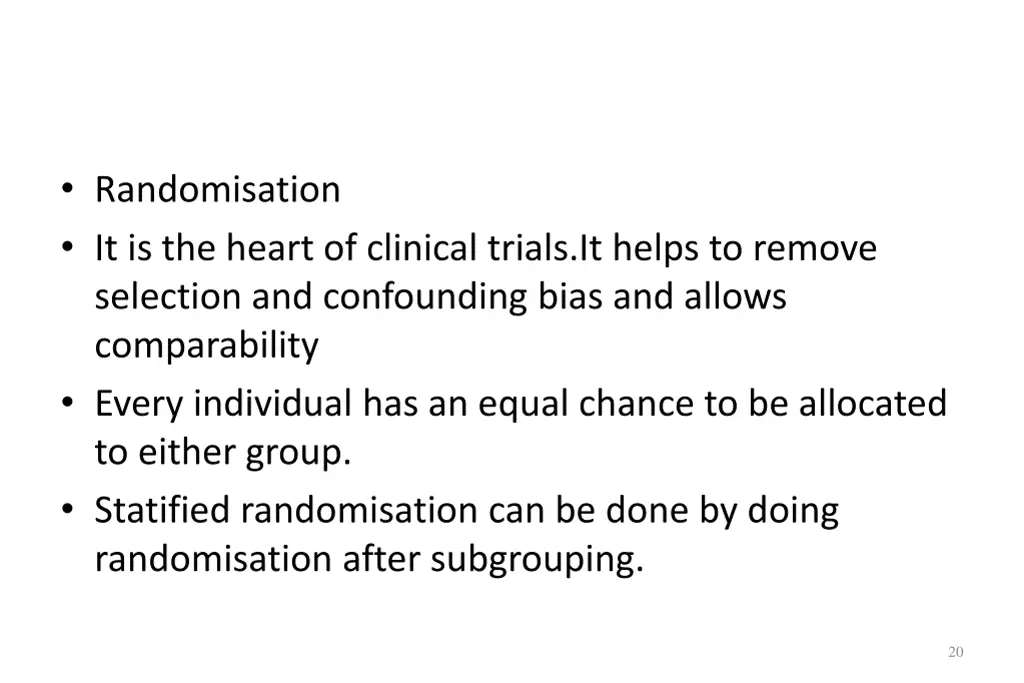 • Randomisation
• It is the heart of clinical trials.It helps to remove selection and confounding bias and allows comparability
• Every individual has an equal chance to be allocated to either group.
• Statified randomisation can be done by doing randomisation after subgrouping.

20